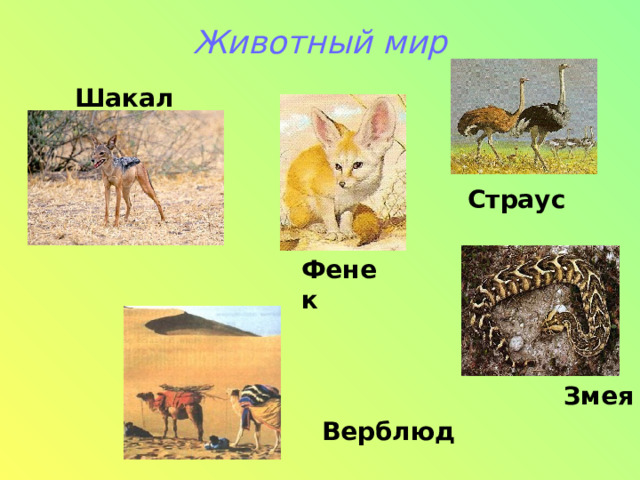 Животный мир

Шакал

Страус

Фенек

Змея

Верблюд